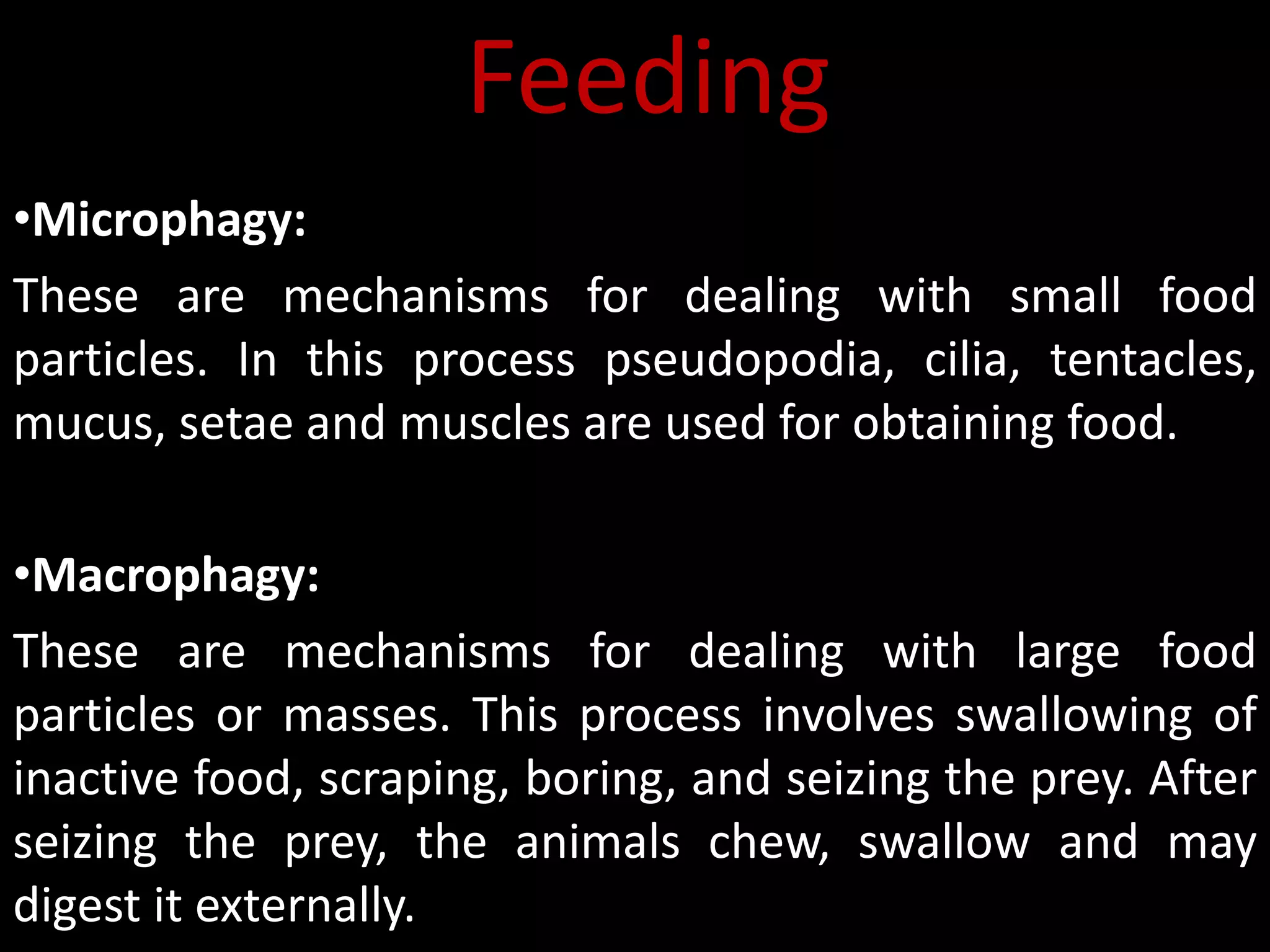 Feeding

•Microphagy:

These are mechanisms for dealing with small food particles. In this process pseudopodia, cilia, tentacles, mucus, setae and muscles are used for obtaining food.

•Macrophagy:

These are mechanisms for dealing with large food particles or masses. This process involves swallowing of inactive food, scraping, boring, and seizing the prey. After seizing the prey, the animals chew, swallow and may digest it externally.